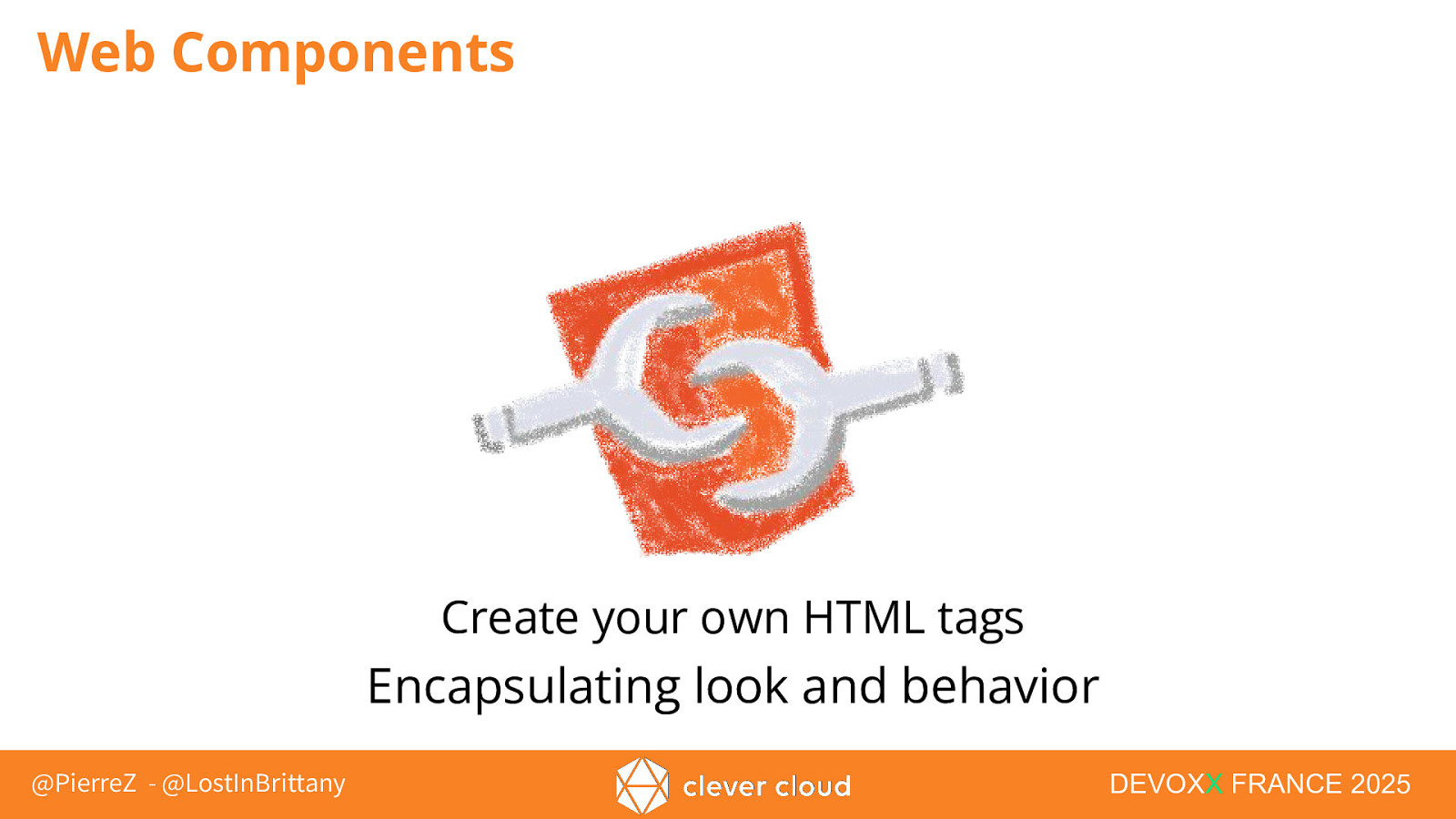 Web Components

Create your own HTML tags
Encapsulating look and behavior

@PierreZ - @LostInBrittany

clever cloud

DEVOXX FRANCE 2025